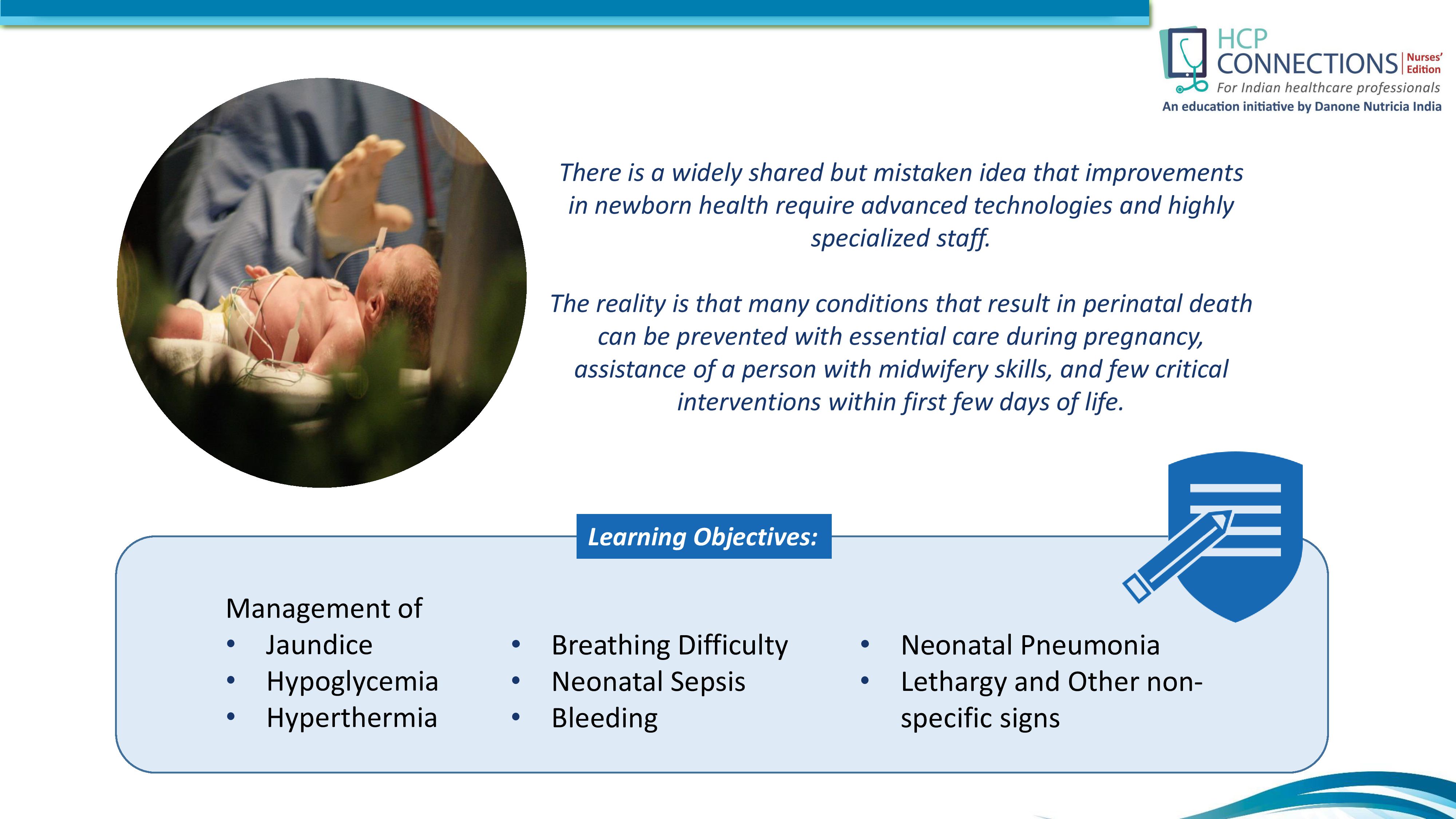 HCP CONNECTIONS Nurses' Edition
For Indian healthcare professionals
An education initiative by Danone Nutricia India

There is a widely shared but mistaken idea that improvements in newborn health require advanced technologies and highly specialized staff.

The reality is that many conditions that result in perinatal death can be prevented with essential care during pregnancy, assistance of a person with midwifery skills, and few critical interventions within first few days of life.

Learning Objectives:

Management of
• Jaundice
• Hypoglycemia
• Hyperthermia

• Breathing Difficulty
• Neonatal Sepsis
• Bleeding

• Neonatal Pneumonia
• Lethargy and Other non-specific signs